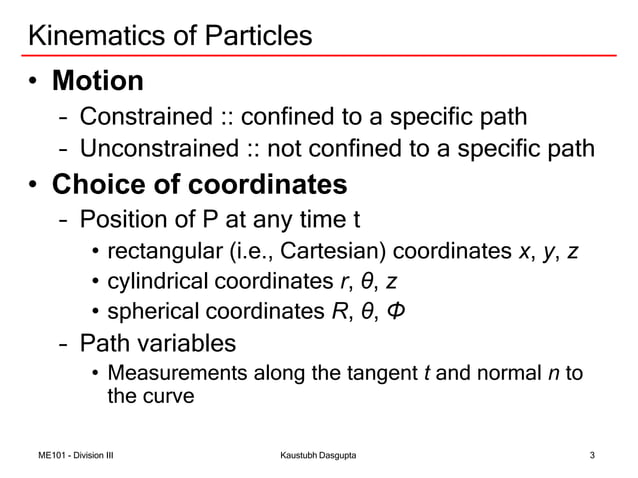 Kinematics of Particles

• **Motion**
  – Constrained :: confined to a specific path
  – Unconstrained :: not confined to a specific path
• **Choice of coordinates**
  – Position of P at any time t
    • rectangular (i.e., Cartesian) coordinates $x$, $y$, $z$
    • cylindrical coordinates $r$, $\theta$, $z$
    • spherical coordinates $R$, $\theta$, $\Phi$
  – Path variables
    • Measurements along the tangent $t$ and normal $n$ to the curve

ME101 - Division III	Kaustubh Dasgupta	3